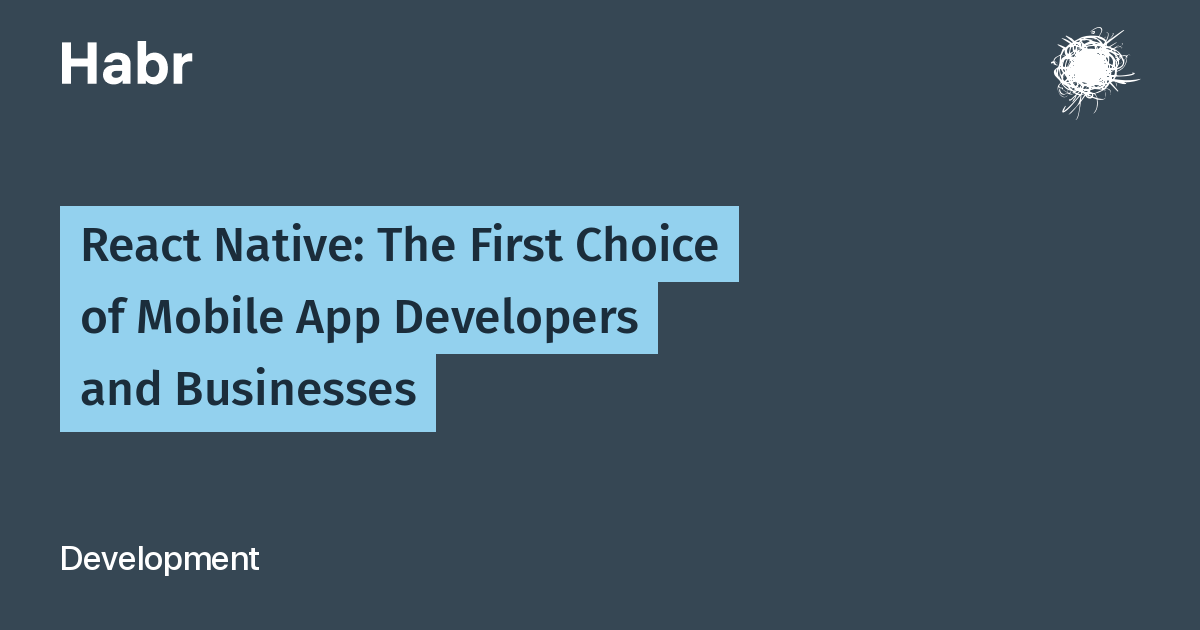 Habr

React Native: The First Choice of Mobile App Developers and Businesses

Development